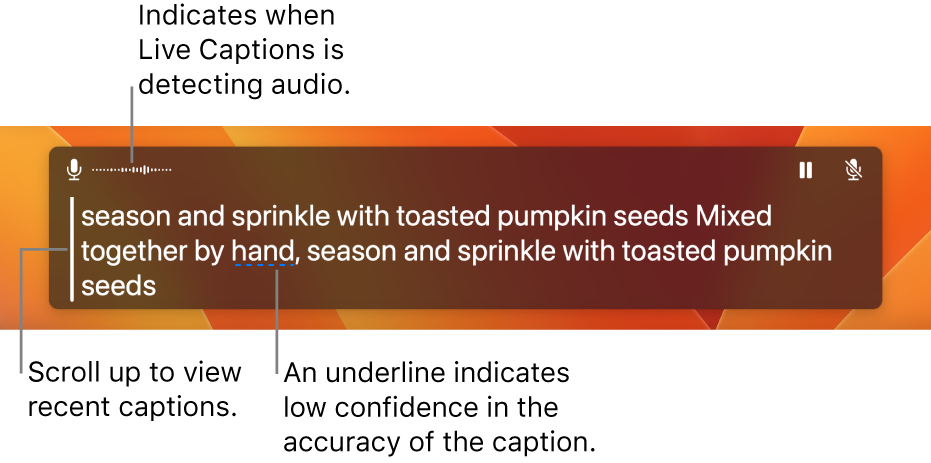 Indicates when Live Captions is detecting audio.

season and sprinkle with toasted pumpkin seeds Mixed together by hand, season and sprinkle with toasted pumpkin seeds

Scroll up to view recent captions.

An underline indicates low confidence in the accuracy of the caption.